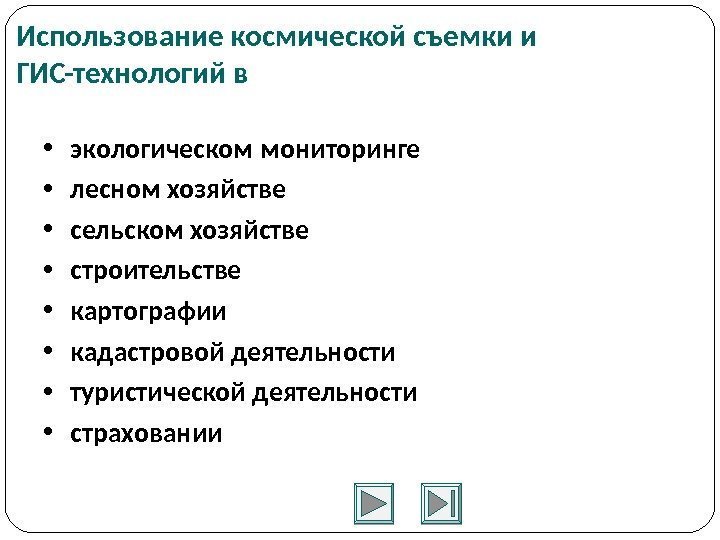 Использование космической съемки и ГИС-технологий в

• экологическом мониторинге
• лесном хозяйстве
• сельском хозяйстве
• строительстве
• картографии
• кадастровой деятельности
• туристической деятельности
• страховании